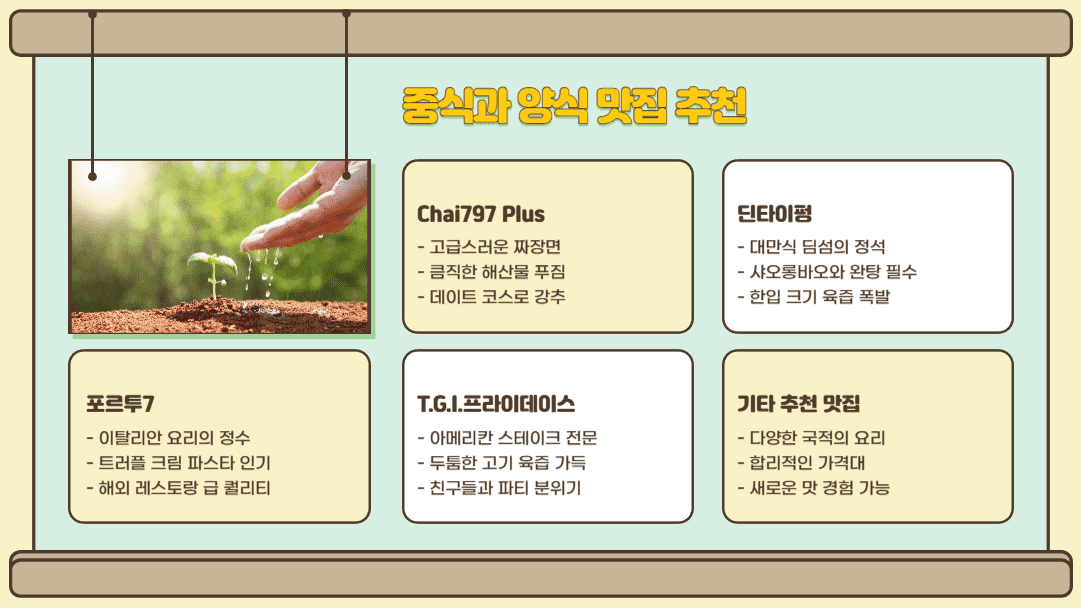 중식과 양식 맛집 추천

Chai797 Plus

- 고급스러운 짜장면
- 큼직한 해산물 푸짐
- 데이트 코스로 강추

딘타이펑

- 대만식 딤섬의 정석
- 샤오롱바오와 완탕 필수
- 한입 크기 육즙 폭발

포르투7

- 이탈리안 요리의 정수
- 트러플 크림 파스타 인기
- 해외 레스토랑 급 퀄리티

T.G.I.프라이데이스

- 아메리칸 스테이크 전문
- 두툼한 고기 육즙 가득
- 친구들과 파티 분위기

기타 추천 맛집

- 다양한 국적의 요리
- 합리적인 가격대
- 새로운 맛 경험 가능